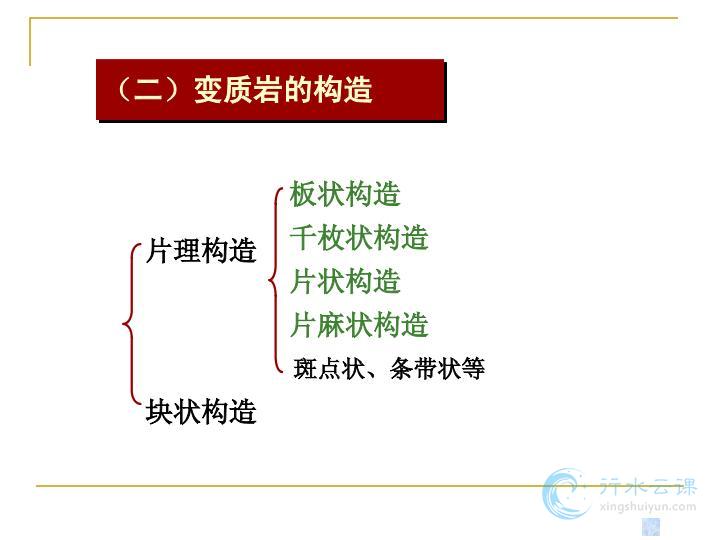 （二）变质岩的构造

片理构造
板状构造
千枚状构造
片状构造
片麻状构造
斑点状、条带状等
块状构造

行水云课
xingshuiyun.com